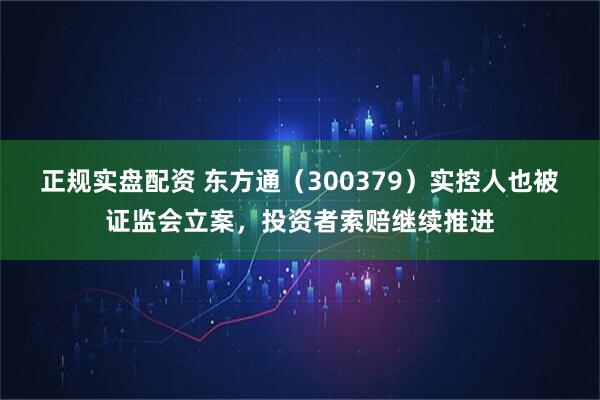 正规实盘配资 东方通（300379）实控人也被证监会立案，投资者索赔继续推进